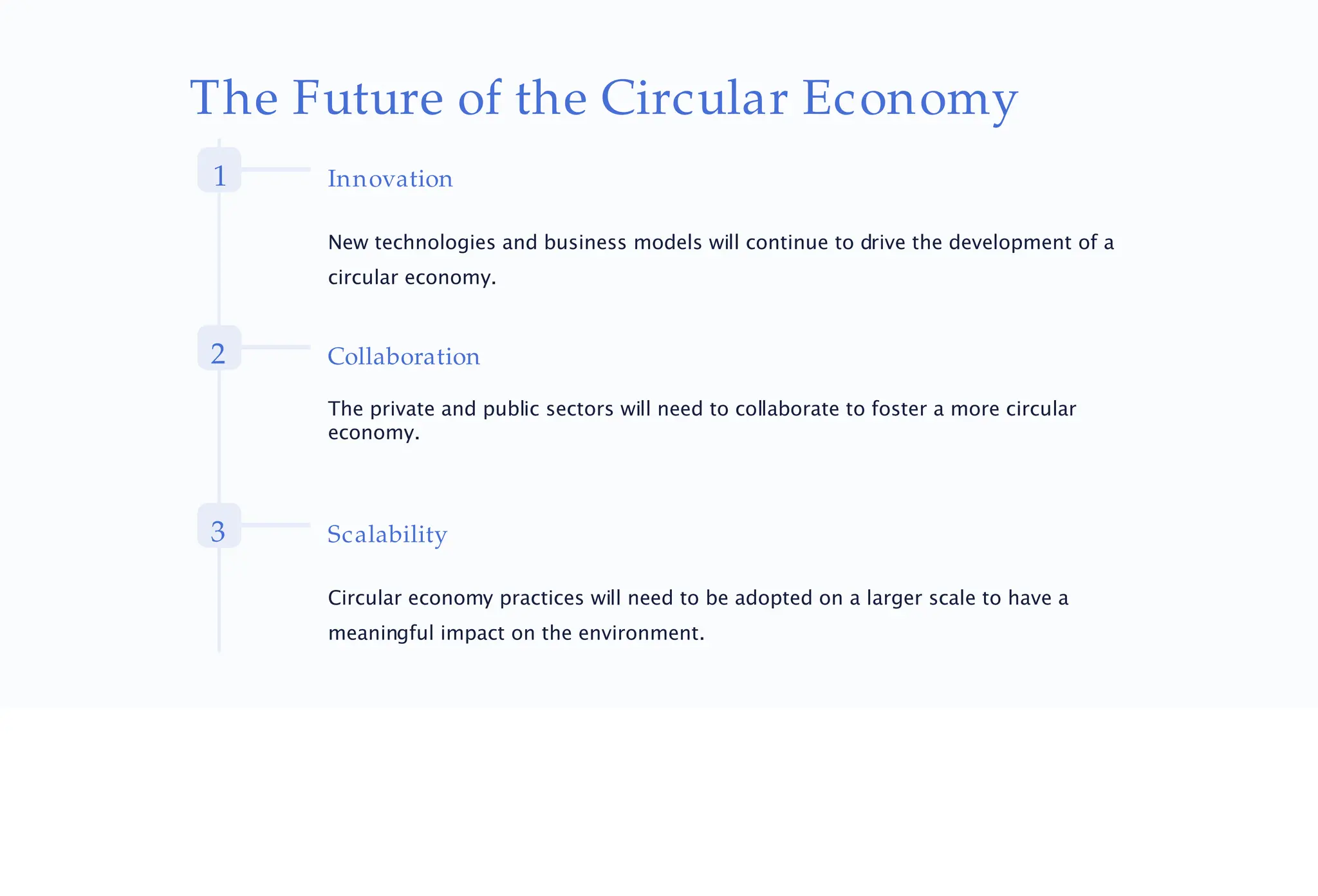 The Future of the Circular Economy

1

Innovation

New technologies and business models will continue to drive the development of a circular economy.

2

Collaboration

The private and public sectors will need to collaborate to foster a more circular economy.

3

Scalability

Circular economy practices will need to be adopted on a larger scale to have a meaningful impact on the environment.